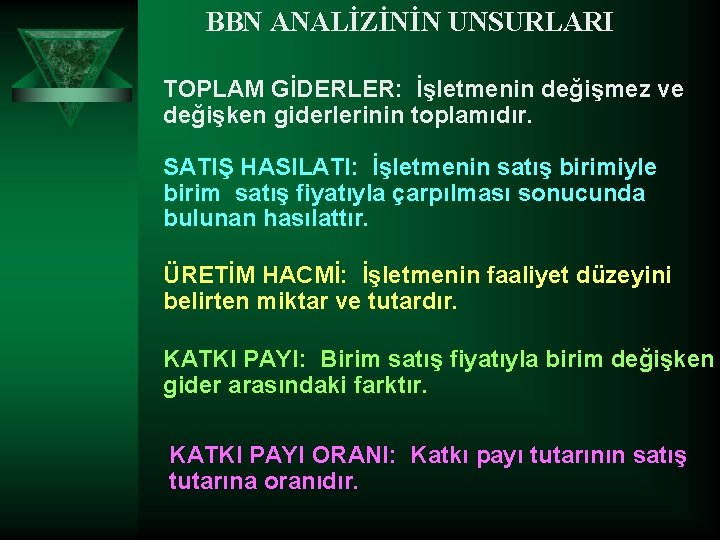 BBN ANALİZİNİN UNSURLARI

TOPLAM GİDERLER: İşletmenin değişmez ve değişken giderlerinin toplamıdır.

SATIŞ HASILATI: İşletmenin satış birimiyle birim satış fiyatıyla çarpılması sonucunda bulunan hasılattır.

ÜRETİM HACMİ: İşletmenin faaliyet düzeyini belirten miktar ve tutardır.

KATKI PAYI: Birim satış fiyatıyla birim değişken gider arasındaki farktır.

KATKI PAYI ORANI: Katkı payı tutarının satış tutarına oranıdır.